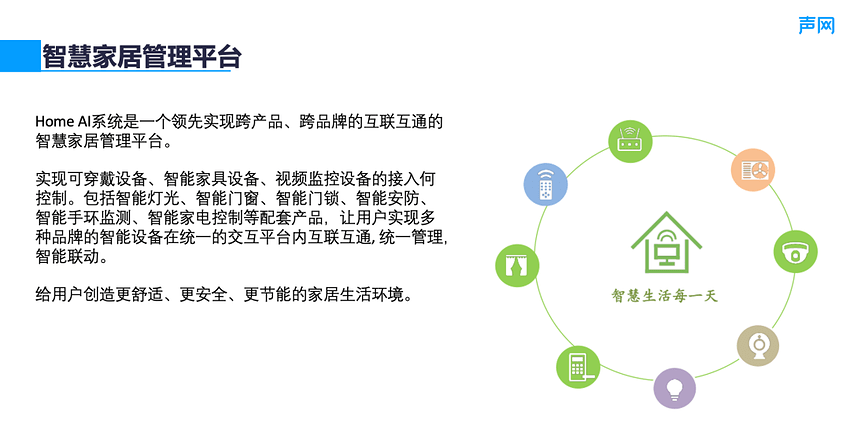 声网

智慧家居管理平台

Home AI系统是一个领先实现跨产品、跨品牌的互联互通的智慧家居管理平台。

实现可穿戴设备、智能家具设备、视频监控设备的接入何控制。包括智能灯光、智能门窗、智能门锁、智能安防、智能手环监测、智能家电控制等配套产品，让用户实现多种品牌的智能设备在统一的交互平台内互联互通, 统一管理, 智能联动。

给用户创造更舒适、更安全、更节能的家居生活环境。

智慧生活每一天